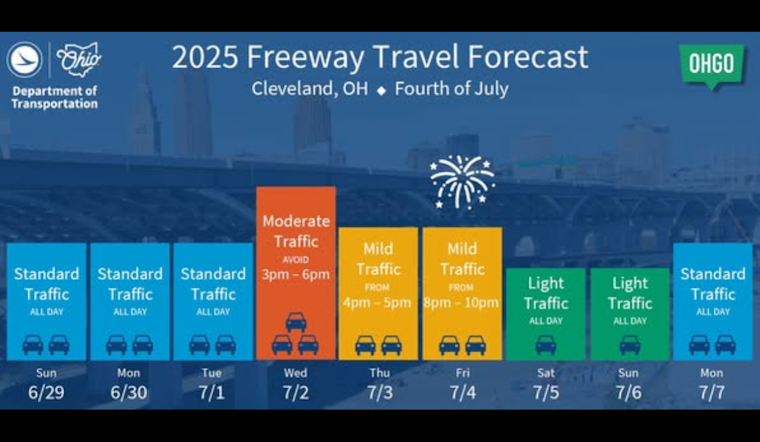 Ohio
Department of Transportation

2025 Freeway Travel Forecast
Cleveland, OH ◆ Fourth of July

OHGO

Standard Traffic
ALL DAY
Sun
6/29

Standard Traffic
ALL DAY
Mon
6/30

Standard Traffic
ALL DAY
Tue
7/1

Moderate Traffic
AVOID
3pm – 6pm
Wed
7/2

Mild Traffic
FROM
4pm – 5pm
Thu
7/3

Mild Traffic
FROM
8pm – 10pm
Fri
7/4

Light Traffic
ALL DAY
Sat
7/5

Light Traffic
ALL DAY
Sun
7/6

Standard Traffic
ALL DAY
Mon
7/7